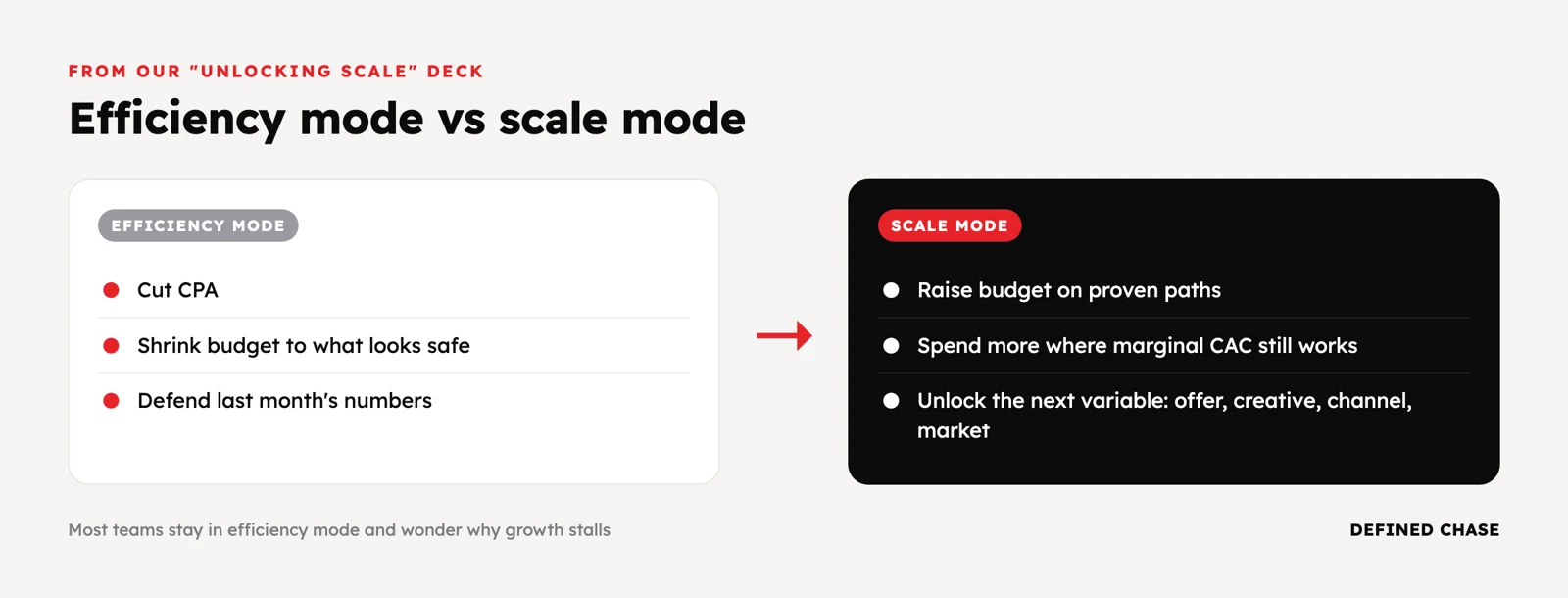 FROM OUR "UNLOCKING SCALE" DECK

Efficiency mode vs scale mode

EFFICIENCY MODE

• Cut CPA
• Shrink budget to what looks safe
• Defend last month's numbers

→

SCALE MODE

• Raise budget on proven paths
• Spend more where marginal CAC still works
• Unlock the next variable: offer, creative, channel, market

Most teams stay in efficiency mode and wonder why growth stalls

DEFINED CHASE